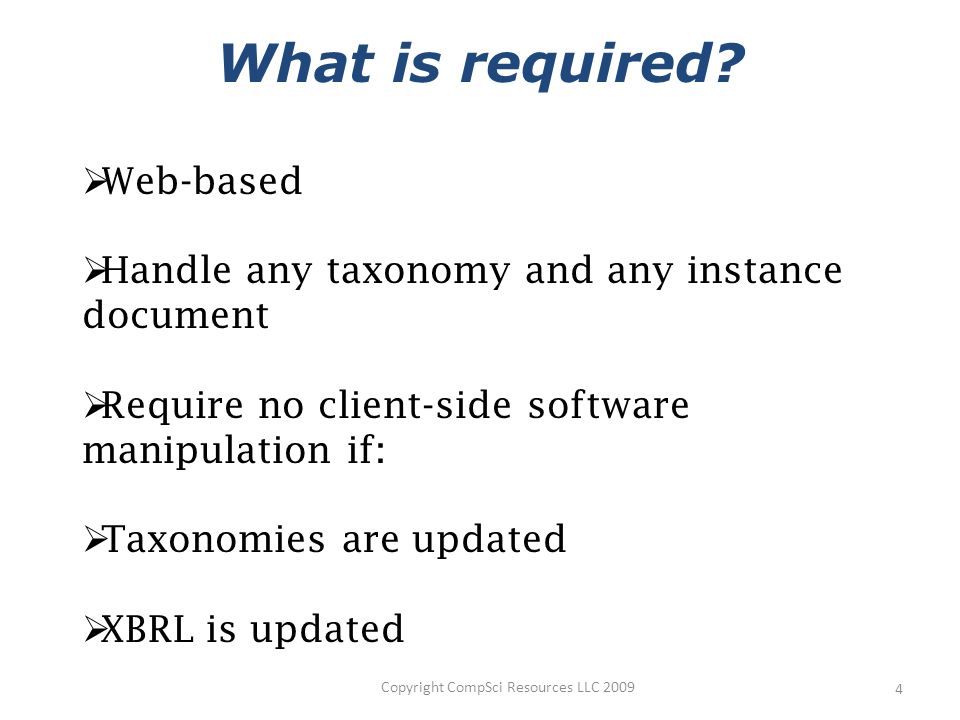 What is required?

➢Web-based

➢Handle any taxonomy and any instance document

➢Require no client-side software manipulation if:

➢Taxonomies are updated

➢XBRL is updated

Copyright CompSci Resources LLC 2009

4